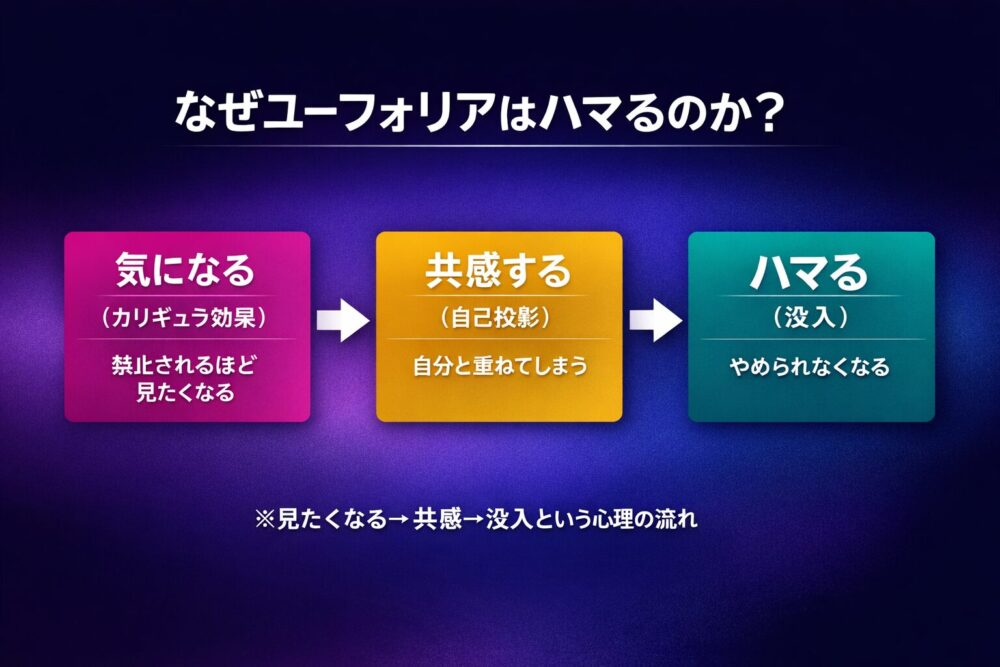 なぜユーフォリアはハマるのか？

気になる
（カリギュラ効果）
禁止されるほど見たくなる

共感する
（自己投影）
自分と重ねてしまう

ハマる
（没入）
やめられなくなる

※見たくなる→共感→没入という心理の流れ